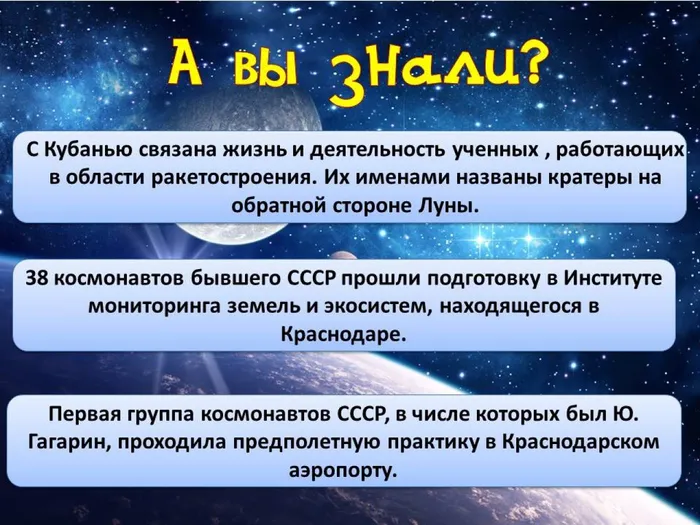 А вы знали?

С Кубанью связана жизнь и деятельность ученных , работающих в области ракетостроения. Их именами названы кратеры на обратной стороне Луны.

38 космонавтов бывшего СССР прошли подготовку в Институте мониторинга земель и экосистем, находящегося в Краснодаре.

Первая группа космонавтов СССР, в числе которых был Ю. Гагарин, проходила предполетную практику в Краснодарском аэропорту.